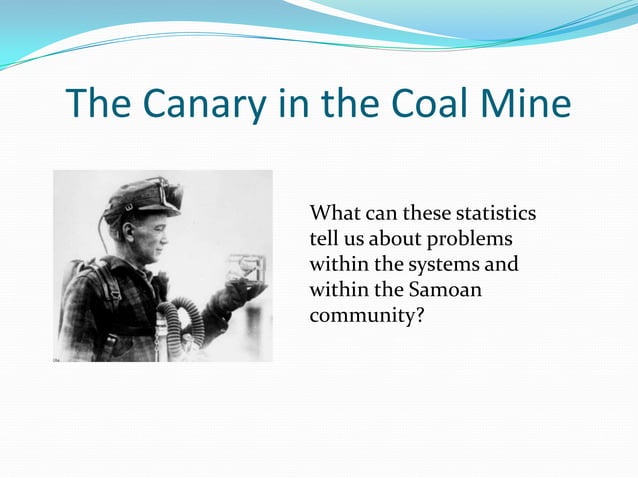 The Canary in the Coal Mine

What can these statistics tell us about problems within the systems and within the Samoan community?